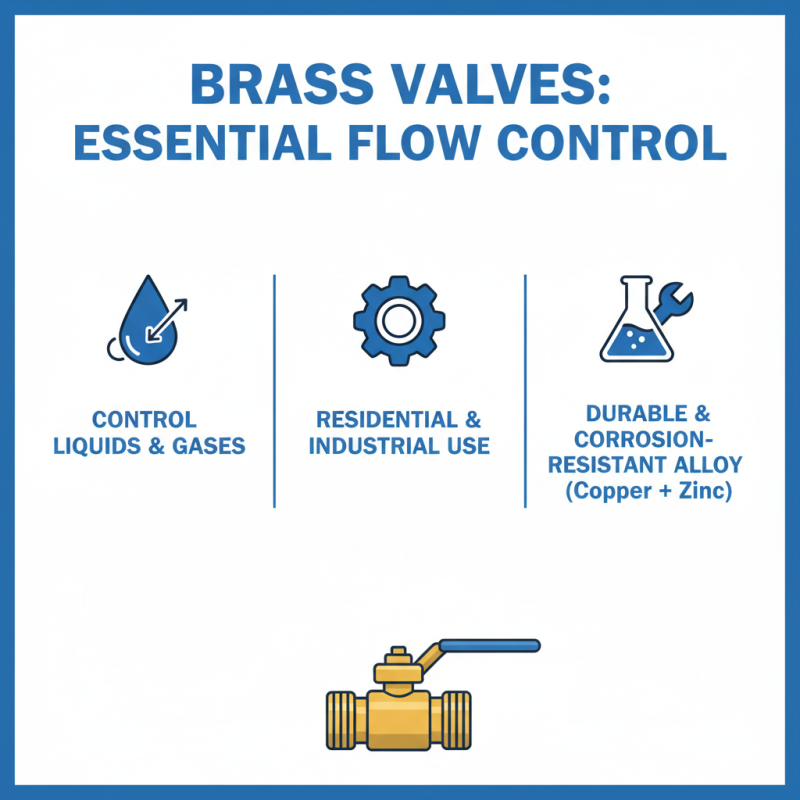 BRASS VALVES:
ESSENTIAL FLOW CONTROL

CONTROL LIQUIDS & GASES

RESIDENTIAL & INDUSTRIAL USE

DURABLE & CORROSION-RESISTANT ALLOY (Copper + Zinc)